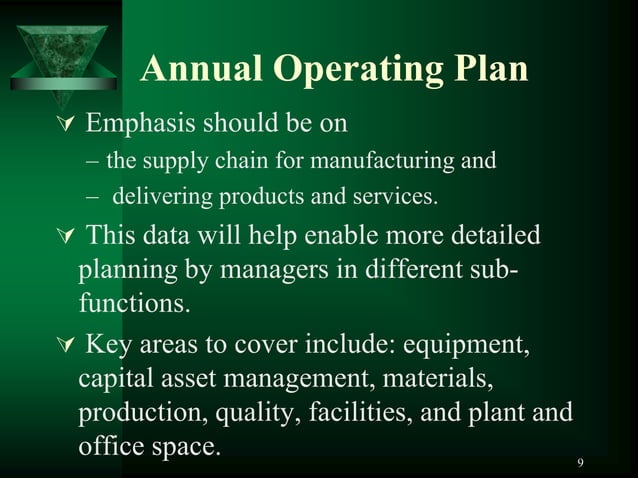 Annual Operating Plan

Emphasis should be on

– the supply chain for manufacturing and

– delivering products and services.

This data will help enable more detailed planning by managers in different sub-functions.

Key areas to cover include: equipment, capital asset management, materials, production, quality, facilities, and plant and office space.

9